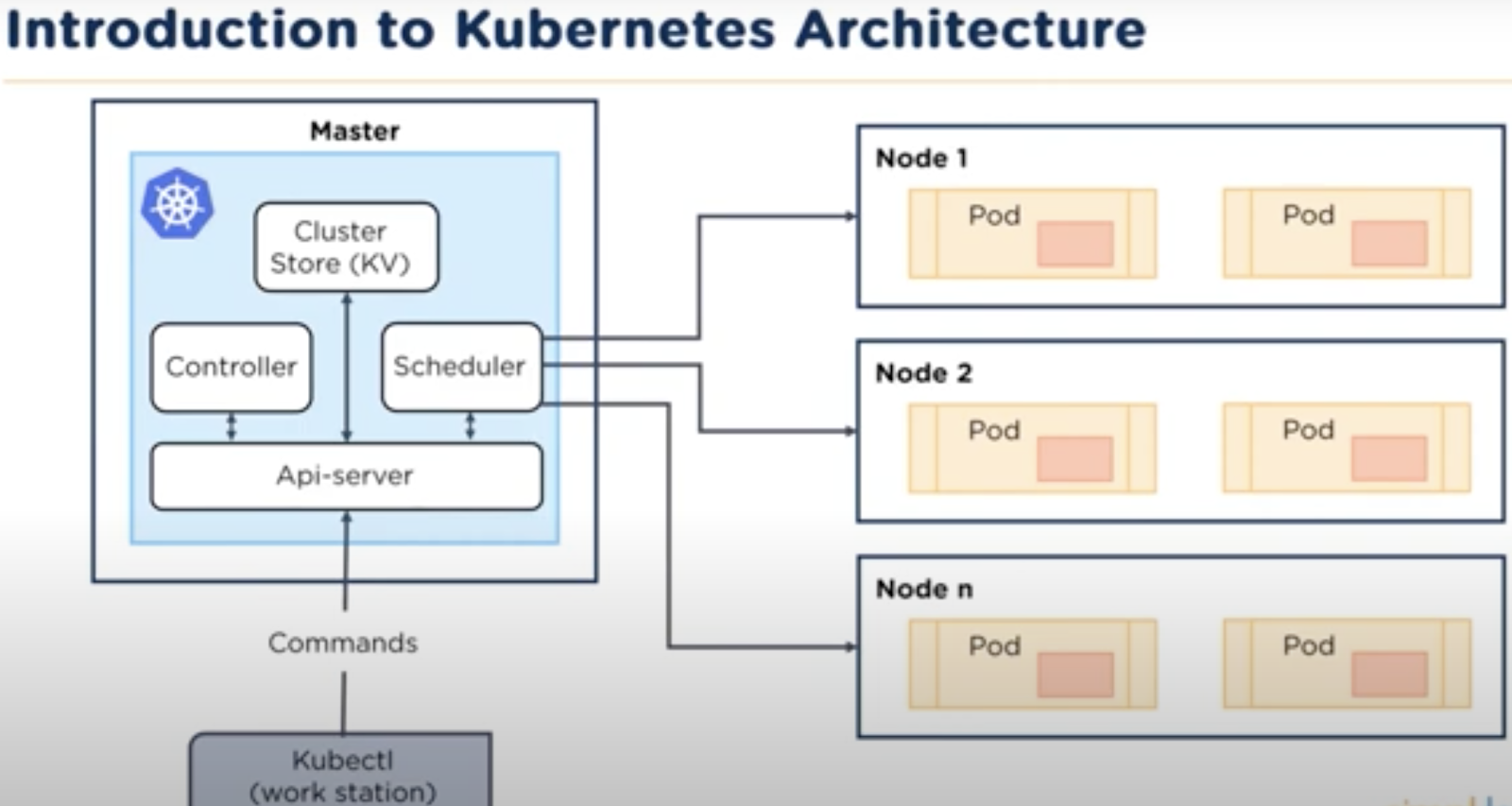 Introduction to Kubernetes Architecture

Master

Cluster Store (KV)

Controller

Scheduler

Api-server

Commands

Kubectl (work station)

Node 1

Pod

Pod

Node 2

Pod

Pod

Node n

Pod

Pod